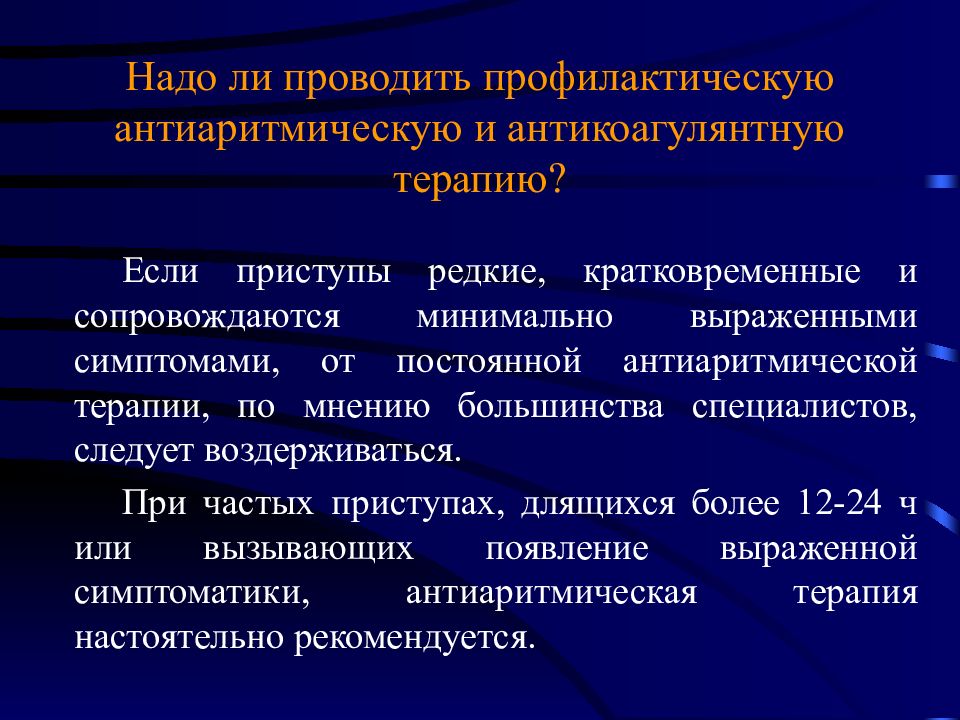 Надо ли проводить профилактическую антиаритмическую и антикоагулянтную терапию?

Если приступы редкие, кратковременные и сопровождаются минимально выраженными симптомами, от постоянной антиаритмической терапии, по мнению большинства специалистов, следует воздерживаться.

При частых приступах, длящихся более 12-24 ч или вызывающих появление выраженной симптоматики, антиаритмическая терапия настоятельно рекомендуется.